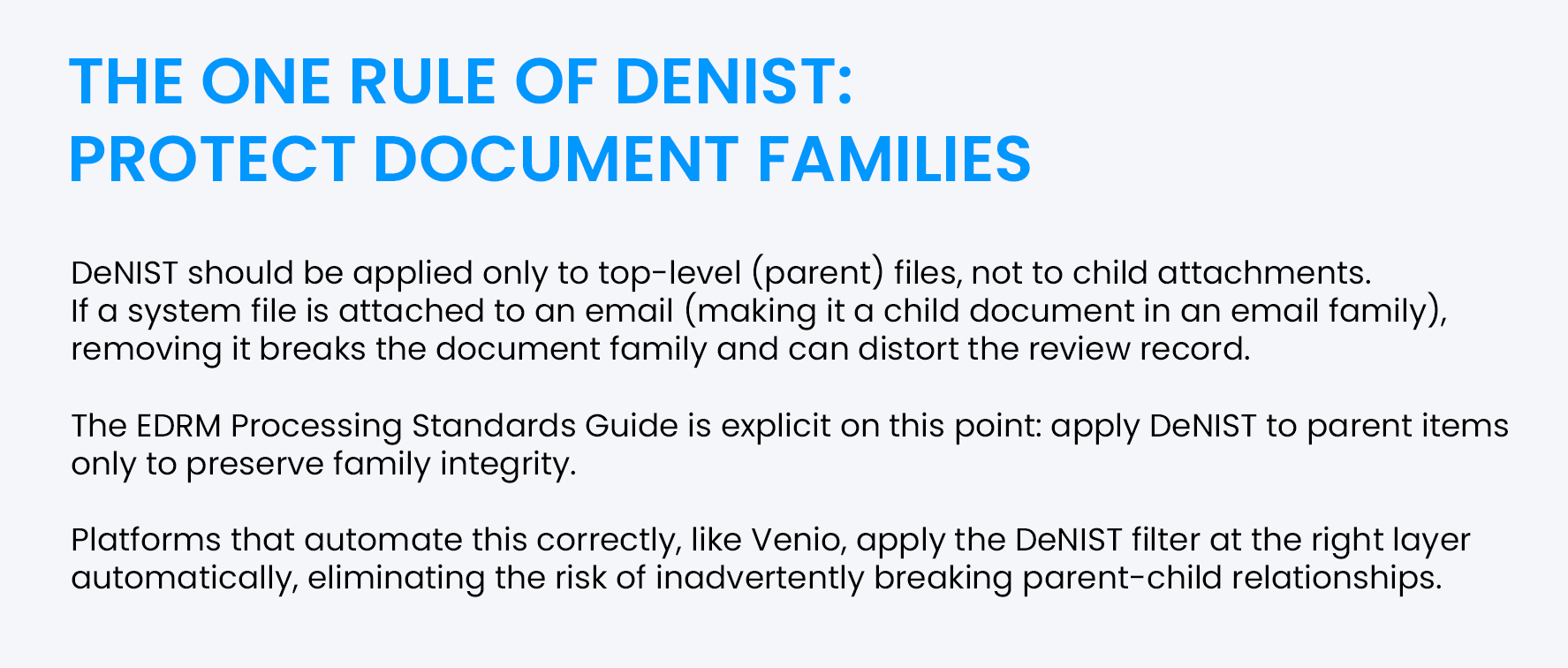 THE ONE RULE OF DENIST:
PROTECT DOCUMENT FAMILIES

DeNIST should be applied only to top-level (parent) files, not to child attachments. If a system file is attached to an email (making it a child document in an email family), removing it breaks the document family and can distort the review record.

The EDRM Processing Standards Guide is explicit on this point: apply DeNIST to parent items only to preserve family integrity.

Platforms that automate this correctly, like Venio, apply the DeNIST filter at the right layer automatically, eliminating the risk of inadvertently breaking parent-child relationships.